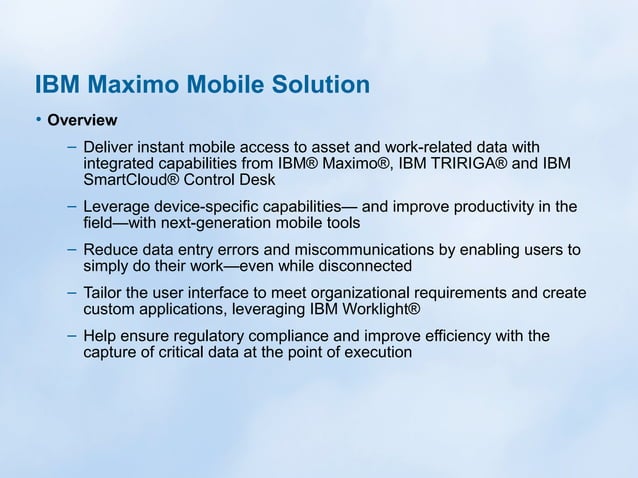 IBM Maximo Mobile Solution

• Overview

– Deliver instant mobile access to asset and work-related data with integrated capabilities from IBM® Maximo®, IBM TRIRIGA® and IBM SmartCloud® Control Desk

– Leverage device-specific capabilities— and improve productivity in the field—with next-generation mobile tools

– Reduce data entry errors and miscommunications by enabling users to simply do their work—even while disconnected

– Tailor the user interface to meet organizational requirements and create custom applications, leveraging IBM Worklight®

– Help ensure regulatory compliance and improve efficiency with the capture of critical data at the point of execution